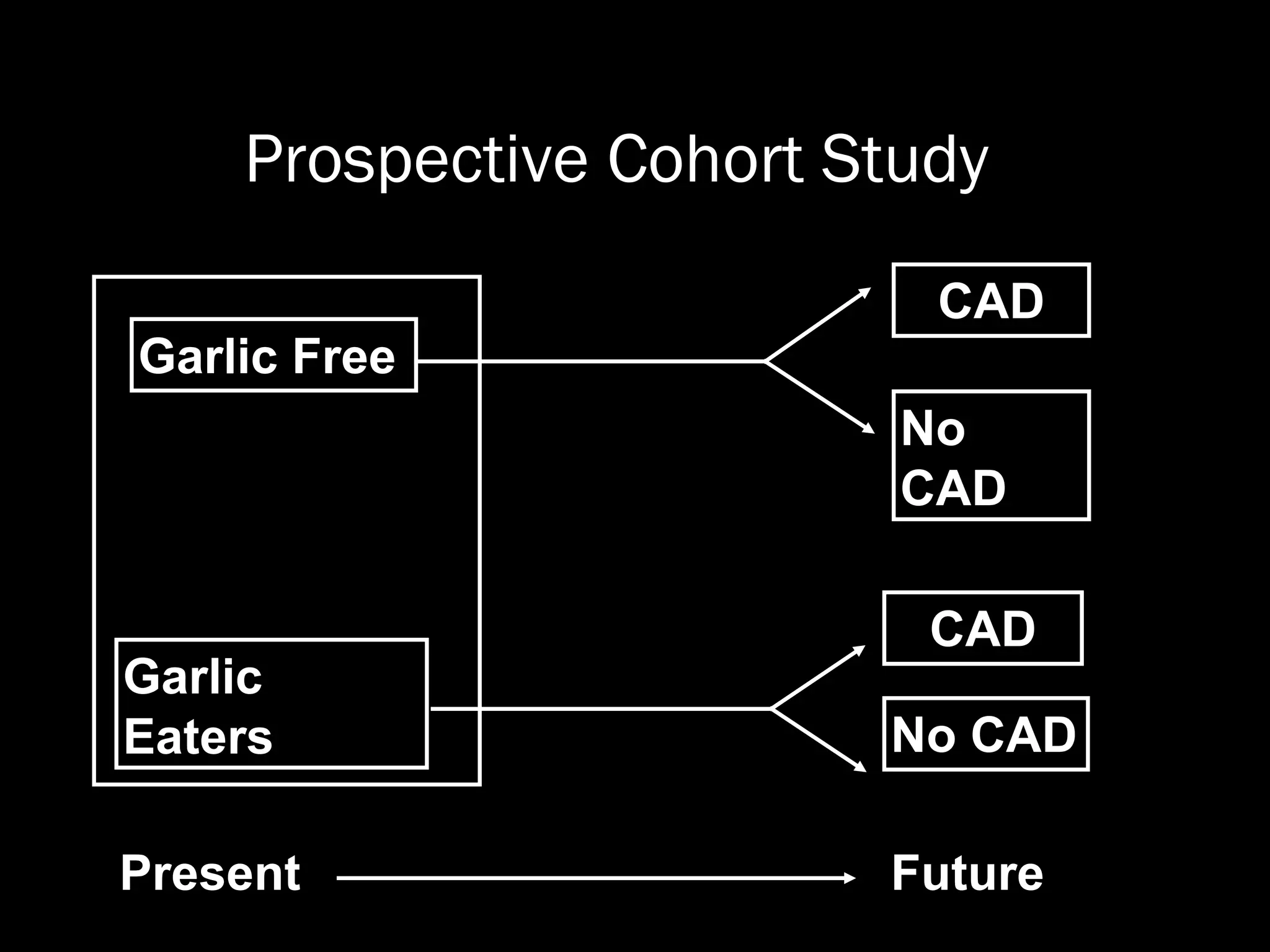 Prospective Cohort Study

Garlic Free

CAD

No CAD

Garlic Eaters

CAD

No CAD

Present

Future